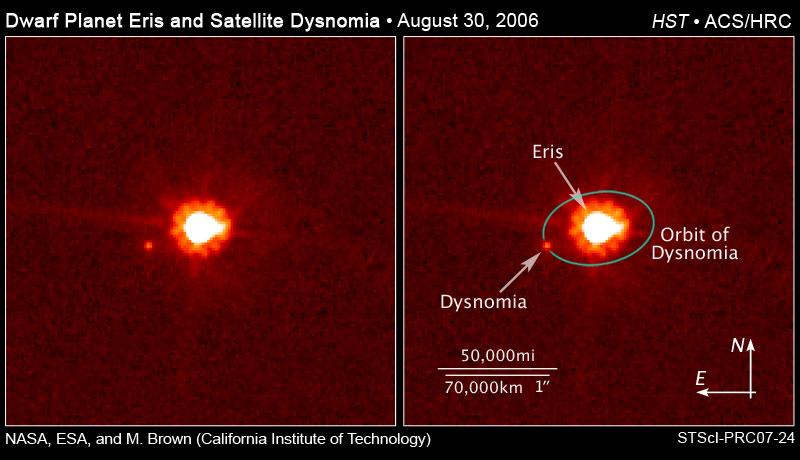 Dwarf Planet Eris and Satellite Dysnomia • August 30, 2006

HST • ACS/HRC

Eris

Orbit of Dysnomia

Dysnomia

50,000mi

70,000km 1″

N

E

NASA, ESA, and M. Brown (California Institute of Technology)

STScI-PRC07-24